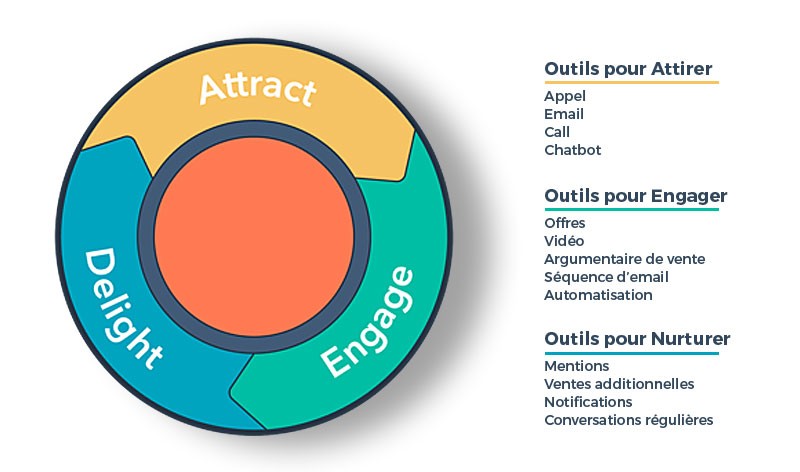 Attract
Engage
Delight

Outils pour Attirer
Appel
Email
Call
Chatbot

Outils pour Engager
Offres
Vidéo
Argumentaire de vente
Séquence d'email
Automatisation

Outils pour Nurturer
Mentions
Ventes additionnelles
Notifications
Conversations régulières